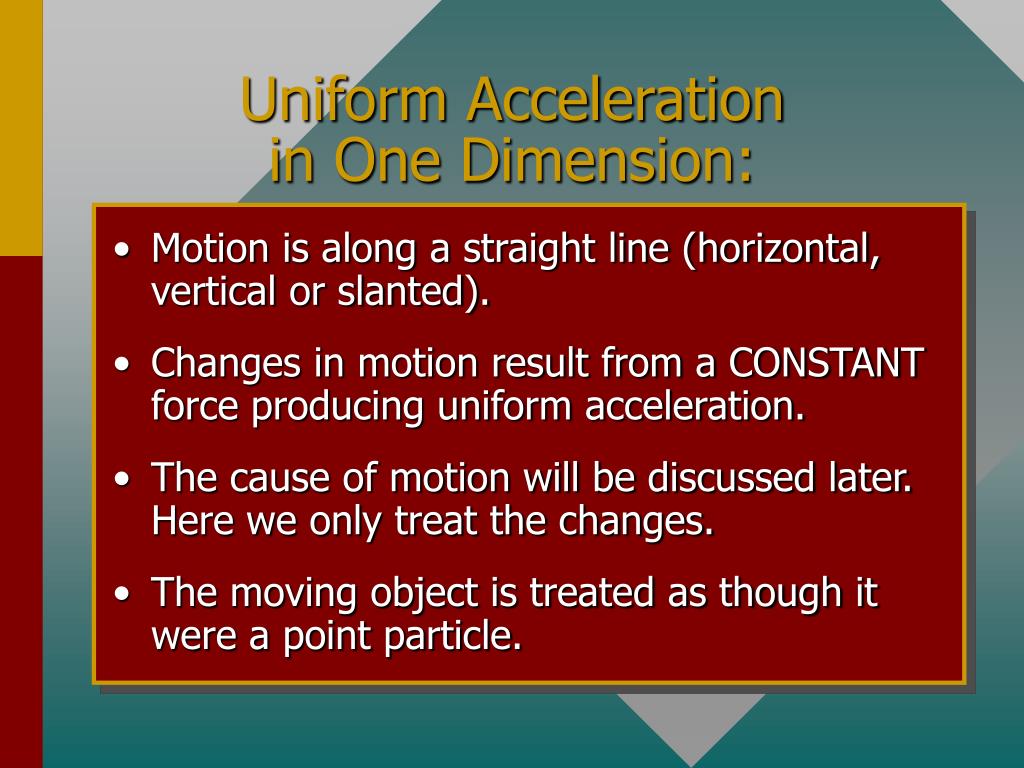 Uniform Acceleration in One Dimension:

• Motion is along a straight line (horizontal, vertical or slanted).

• Changes in motion result from a CONSTANT force producing uniform acceleration.

• The cause of motion will be discussed later. Here we only treat the changes.

• The moving object is treated as though it were a point particle.